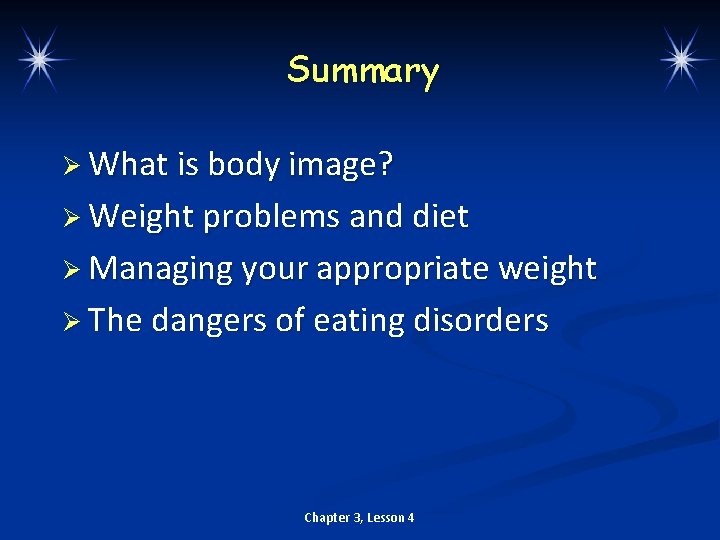 Summary

➢ What is body image?
➢ Weight problems and diet
➢ Managing your appropriate weight
➢ The dangers of eating disorders

Chapter 3, Lesson 4